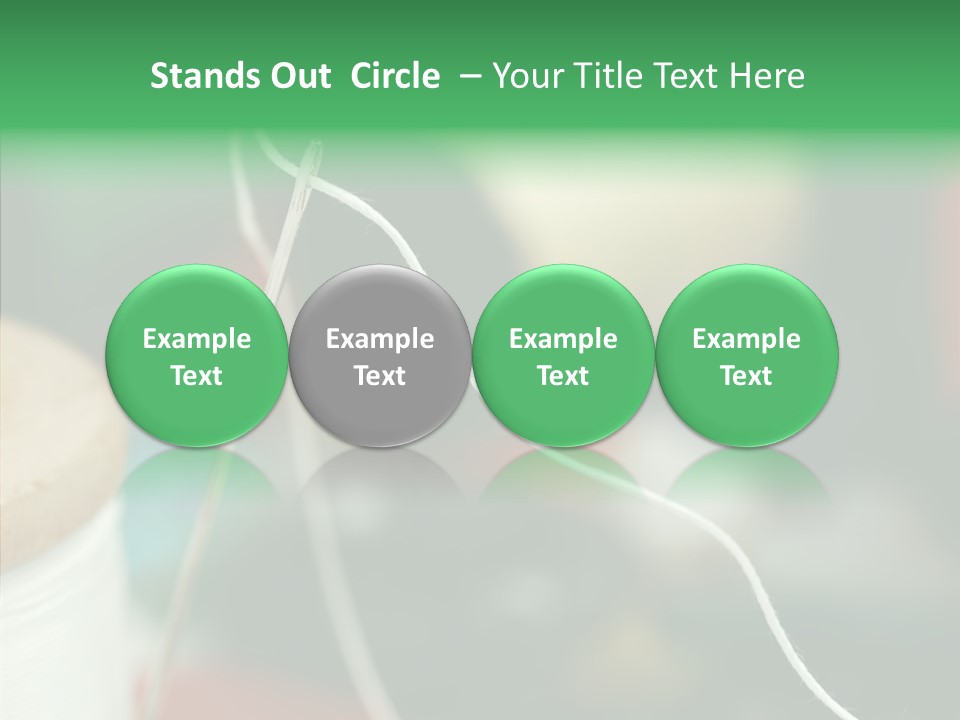 Stands Out Circle – Your Title Text Here

Example Text

Example Text

Example Text

Example Text